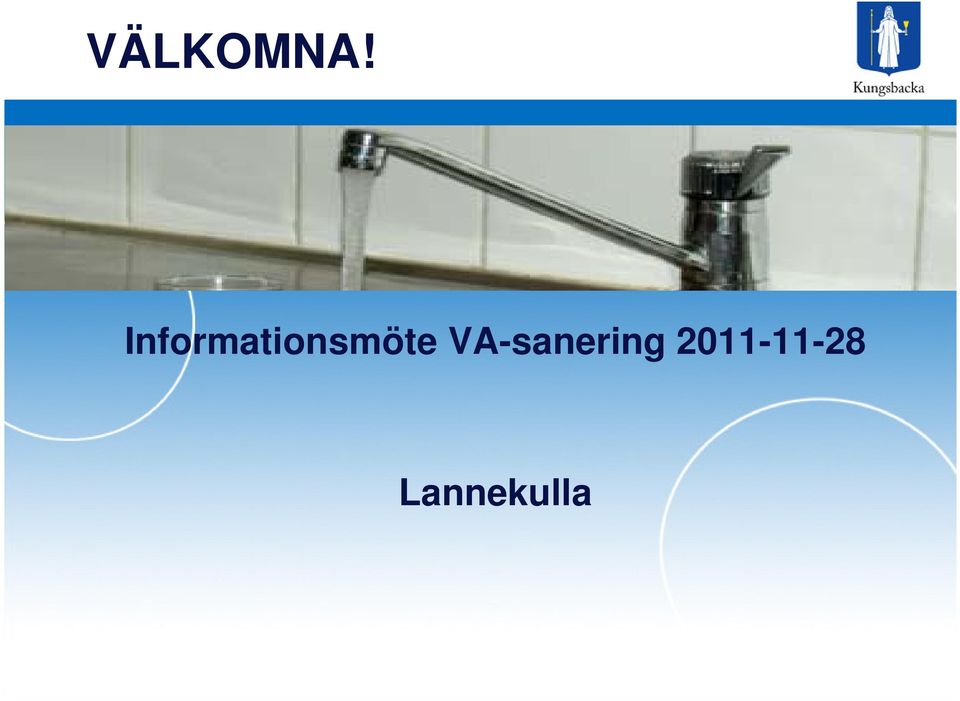 VÄLKOMNA!

Kungsbacka

Informationsmöte VA-sanering 2011-11-28

Lannekulla